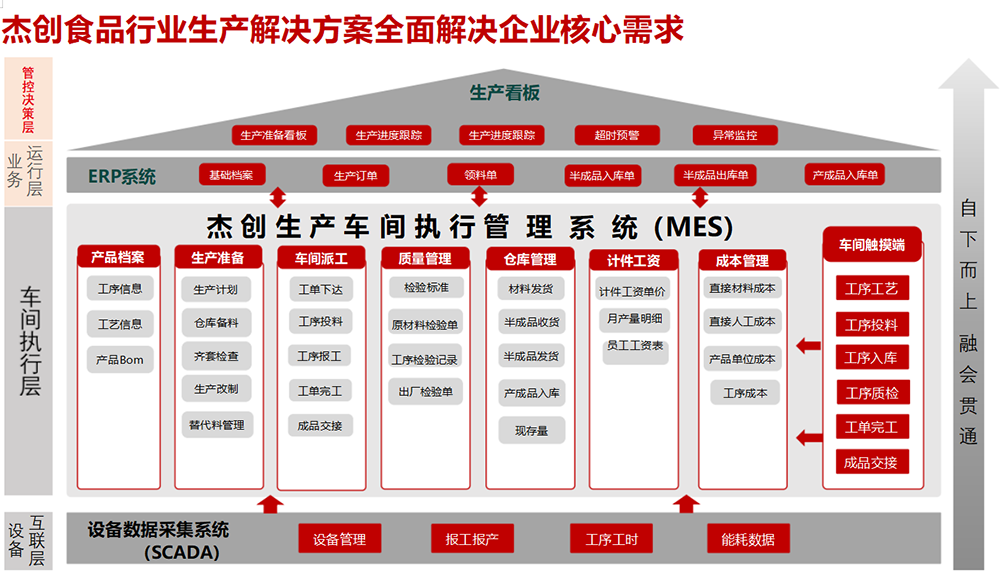 杰创食品行业生产解决方案全面解决企业核心需求

管控决策层

生产看板

生产准备看板　生产进度跟踪　生产进度跟踪　超时预警　异常监控

业务运行层

ERP系统

基础档案　生产订单　领料单　半成品入库单　半成品出库单　产成品入库单

车间执行层

杰创生产车间执行管理系统（MES）

产品档案
工序信息
工艺信息
产品Bom

生产准备
生产计划
仓库备料
齐套检查
生产改制
替代料管理

车间派工
工单下达
工序投料
工序报工
工单完工
成品交接

质量管理
检验标准
原材料检验单
工序检验记录
出厂检验单

仓库管理
材料发货
半成品收货
半成品发货
产成品入库
现存量

计件工资
计件工资单价
月产量明细
员工工资表

成本管理
直接材料成本
直接人工成本
产品单位成本
工序成本

车间触摸端
工序工艺
工序投料
工序入库
工序质检
工单完工
成品交接

设备互联层

设备数据采集系统（SCADA）

设备管理　报工报产　工序工时　能耗数据

自下而上　融会贯通